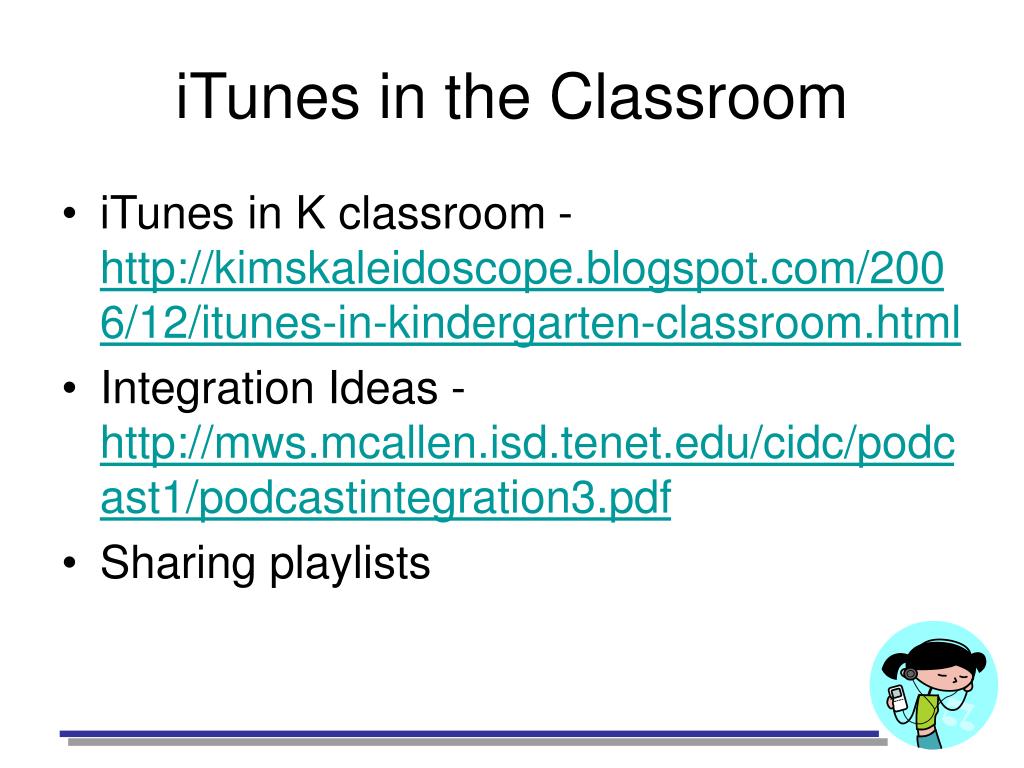 iTunes in the Classroom

• iTunes in K classroom - http://kimskaleidoscope.blogspot.com/2006/12/itunes-in-kindergarten-classroom.html
• Integration Ideas - http://mws.mcallen.isd.tenet.edu/cidc/podcast1/podcastintegration3.pdf
• Sharing playlists